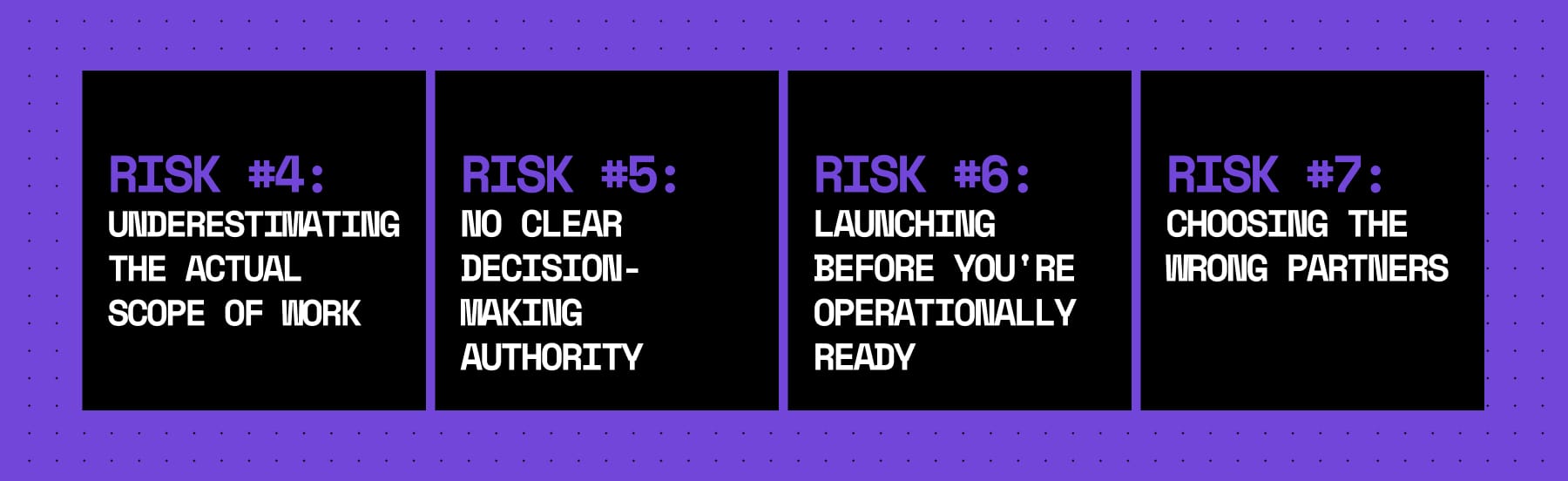 RISK #4:
UNDERESTIMATING THE ACTUAL SCOPE OF WORK

RISK #5:
NO CLEAR DECISION-MAKING AUTHORITY

RISK #6:
LAUNCHING BEFORE YOU'RE OPERATIONALLY READY

RISK #7:
CHOOSING THE WRONG PARTNERS